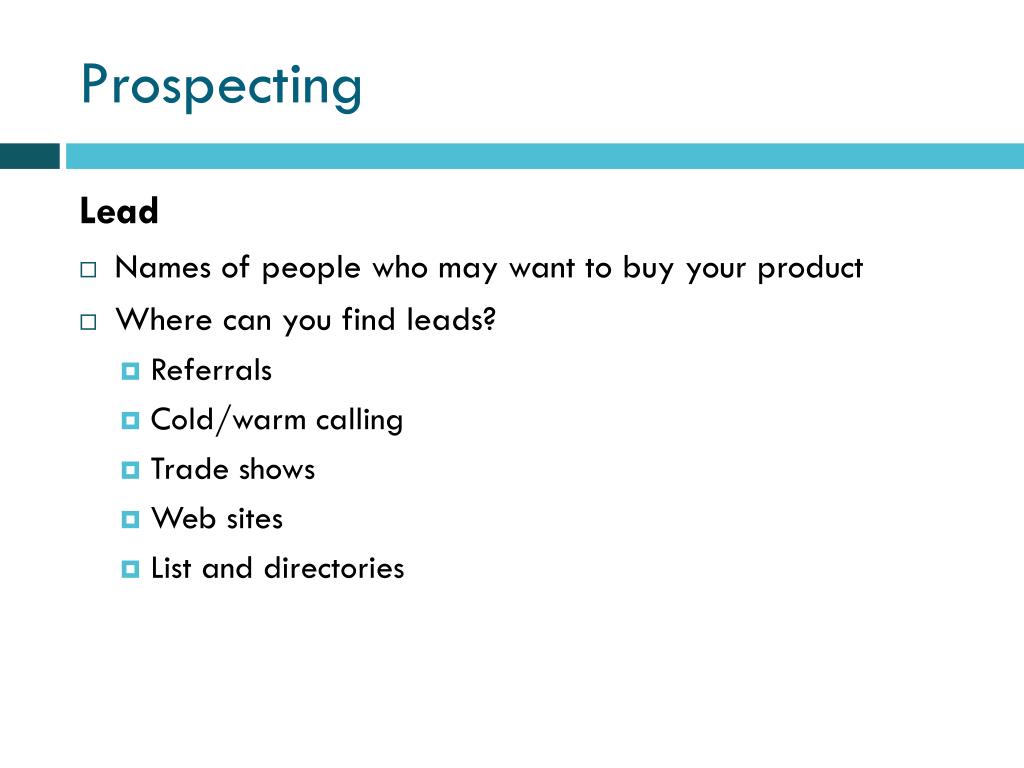 Prospecting

Lead

Names of people who may want to buy your product

Where can you find leads?

Referrals

Cold/warm calling

Trade shows

Web sites

List and directories